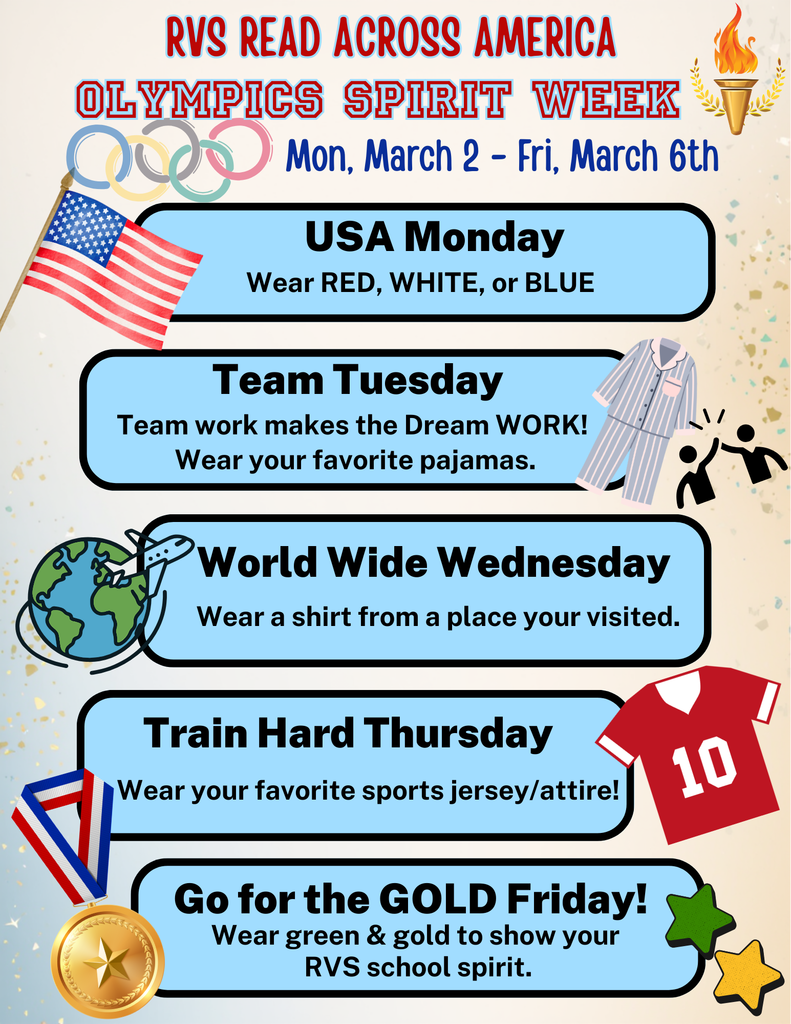 RVS READ ACROSS AMERICA
OLYMPICS SPIRIT WEEK
Mon, March 2 - Fri, March 6th

USA Monday
Wear RED, WHITE, or BLUE

Team Tuesday
Team work makes the Dream WORK!
Wear your favorite pajamas.

World Wide Wednesday
Wear a shirt from a place your visited.

Train Hard Thursday
Wear your favorite sports jersey/attire!

10

Go for the GOLD Friday!
Wear green & gold to show your RVS school spirit.